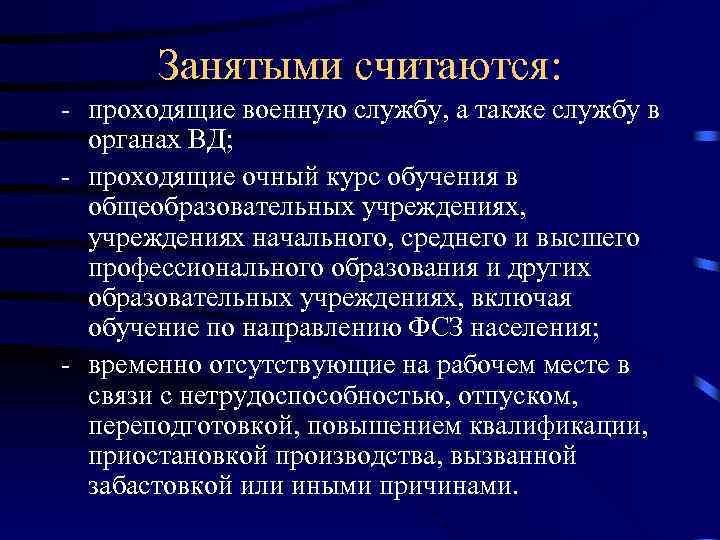 Занятыми считаются:

- проходящие военную службу, а также службу в органах ВД;

- проходящие очный курс обучения в общеобразовательных учреждениях, учреждениях начального, среднего и высшего профессионального образования и других образовательных учреждениях, включая обучение по направлению ФСЗ населения;

- временно отсутствующие на рабочем месте в связи с нетрудоспособностью, отпуском, переподготовкой, повышением квалификации, приостановкой производства, вызванной забастовкой или иными причинами.